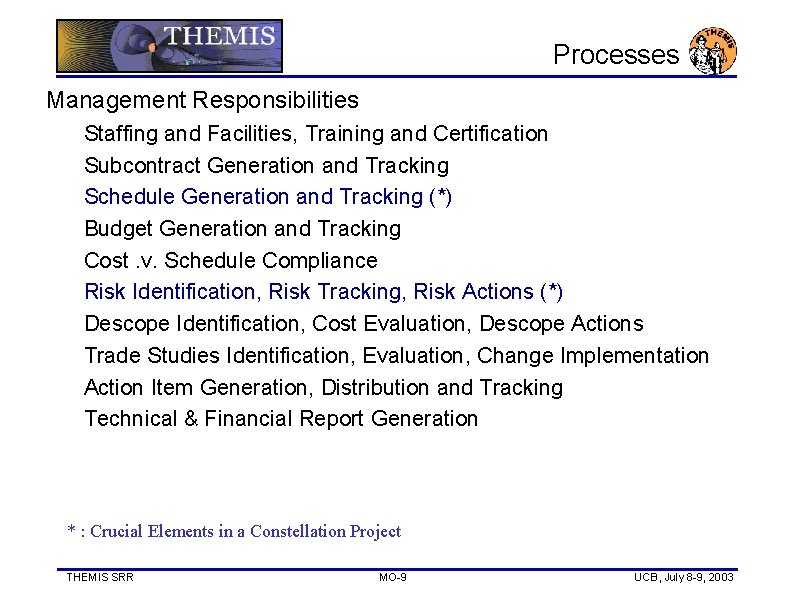 THEMIS

Processes

THEMIS

Management Responsibilities

Staffing and Facilities, Training and Certification

Subcontract Generation and Tracking

Schedule Generation and Tracking (*)

Budget Generation and Tracking

Cost .v. Schedule Compliance

Risk Identification, Risk Tracking, Risk Actions (*)

Descope Identification, Cost Evaluation, Descope Actions

Trade Studies Identification, Evaluation, Change Implementation

Action Item Generation, Distribution and Tracking

Technical & Financial Report Generation

* : Crucial Elements in a Constellation Project

THEMIS SRR

MO-9

UCB, July 8-9, 2003